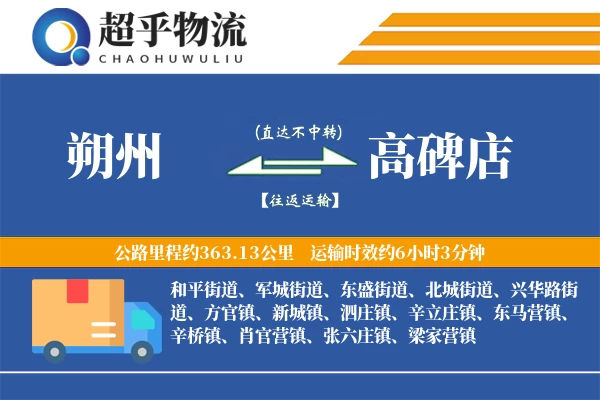 超乎物流
CHAOHUWULIU

朔州

(直达不中转)

【往返运输】

高碑店

公路里程约363.13公里　运输时效约6小时3分钟

和平街道、军城街道、东盛街道、北城街道、兴华路街道、方官镇、新城镇、泗庄镇、辛立庄镇、东马营镇、辛桥镇、肖官营镇、张六庄镇、梁家营镇